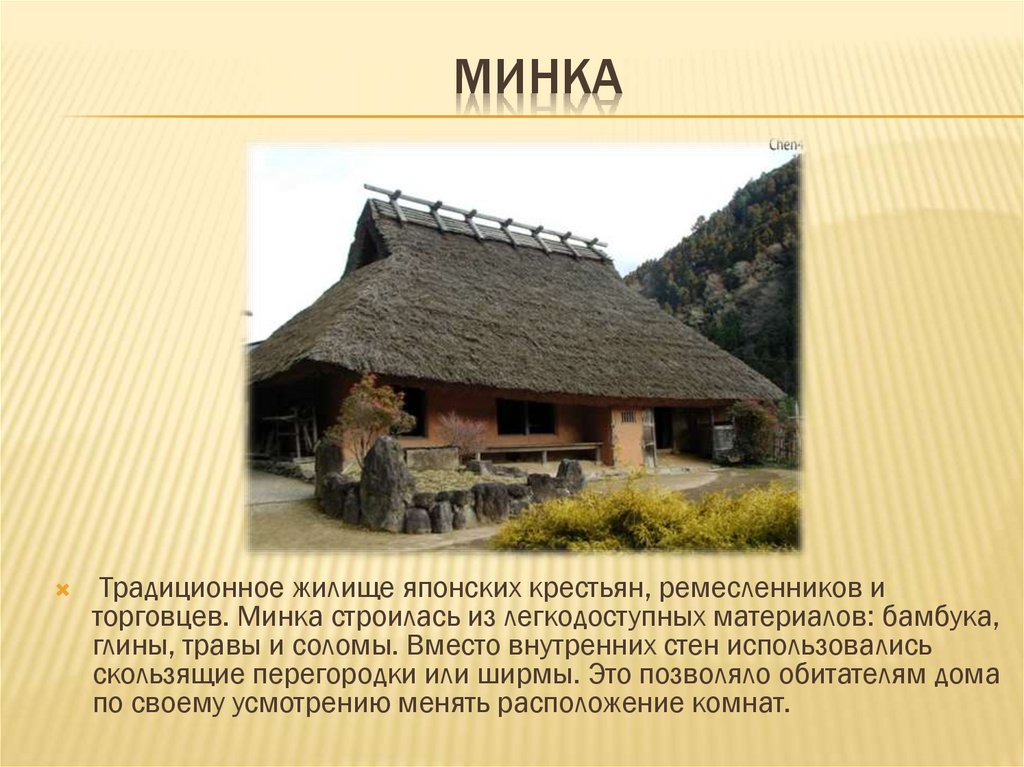 МИНКА

Chen-

Традиционное жилище японских крестьян, ремесленников и торговцев. Минка строилась из легкодоступных материалов: бамбука, глины, травы и соломы. Вместо внутренних стен использовались скользящие перегородки или ширмы. Это позволяло обитателям дома по своему усмотрению менять расположение комнат.